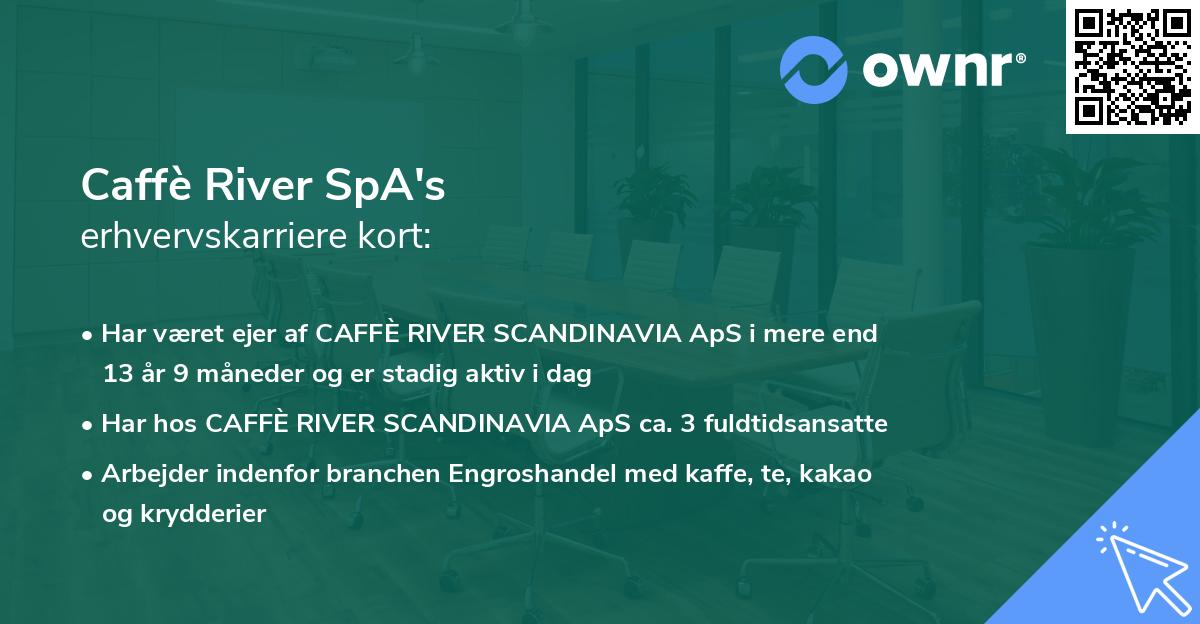 ownr®

Caffè River SpA's
erhvervskarriere kort:

• Har været ejer af CAFFÈ RIVER SCANDINAVIA ApS i mere end 13 år 9 måneder og er stadig aktiv i dag

• Har hos CAFFÈ RIVER SCANDINAVIA ApS ca. 3 fuldtidsansatte

• Arbejder indenfor branchen Engroshandel med kaffe, te, kakao og krydderier